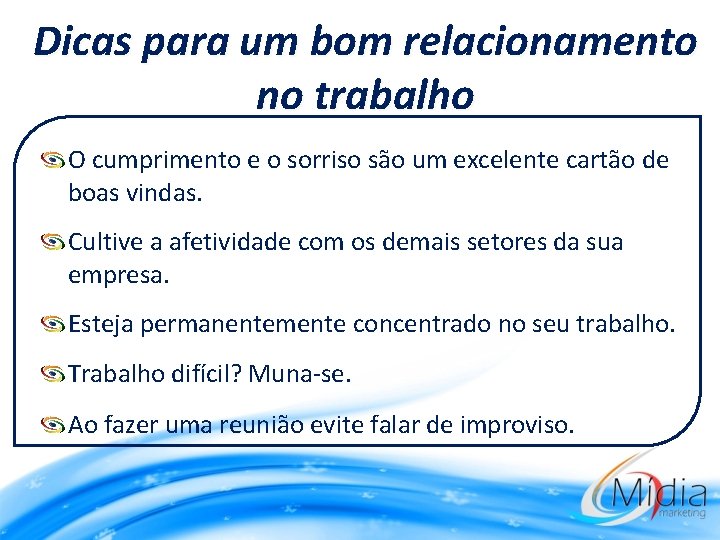 Dicas para um bom relacionamento no trabalho

O cumprimento e o sorriso são um excelente cartão de boas vindas.

Cultive a afetividade com os demais setores da sua empresa.

Esteja permanentemente concentrado no seu trabalho.

Trabalho difícil? Muna-se.

Ao fazer uma reunião evite falar de improviso.

Mídia marketing